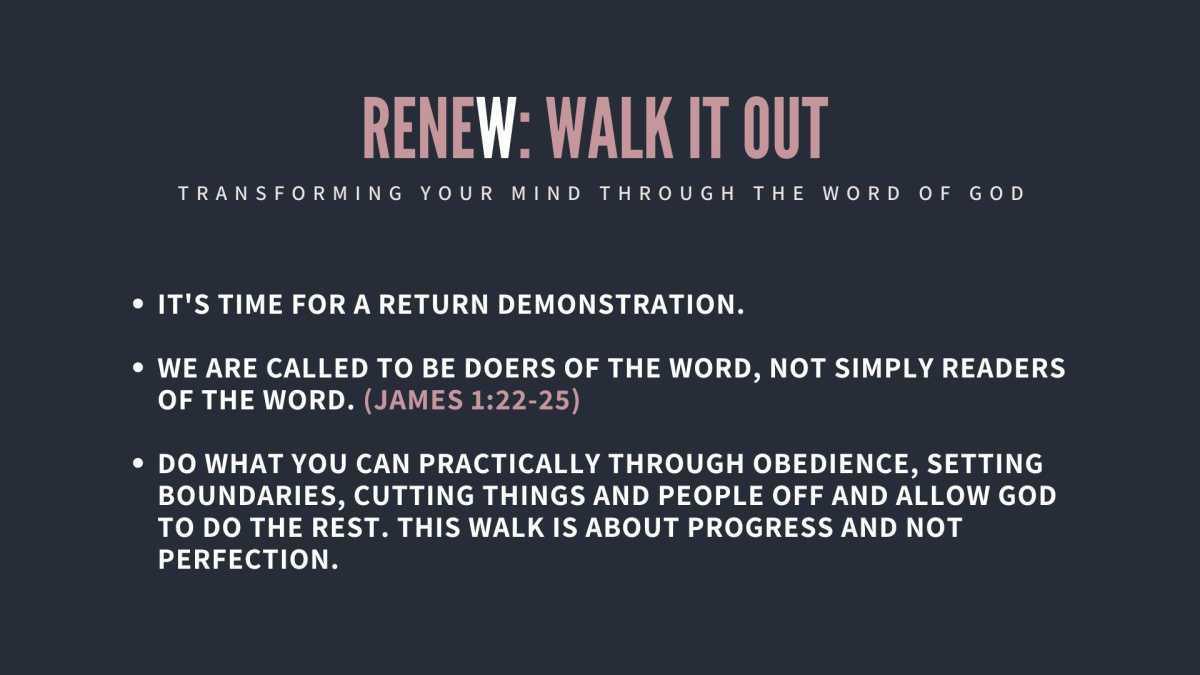 RENEW: WALK IT OUT

TRANSFORMING YOUR MIND THROUGH THE WORD OF GOD

• IT'S TIME FOR A RETURN DEMONSTRATION.

• WE ARE CALLED TO BE DOERS OF THE WORD, NOT SIMPLY READERS OF THE WORD. (JAMES 1:22-25)

• DO WHAT YOU CAN PRACTICALLY THROUGH OBEDIENCE, SETTING BOUNDARIES, CUTTING THINGS AND PEOPLE OFF AND ALLOW GOD TO DO THE REST. THIS WALK IS ABOUT PROGRESS AND NOT PERFECTION.